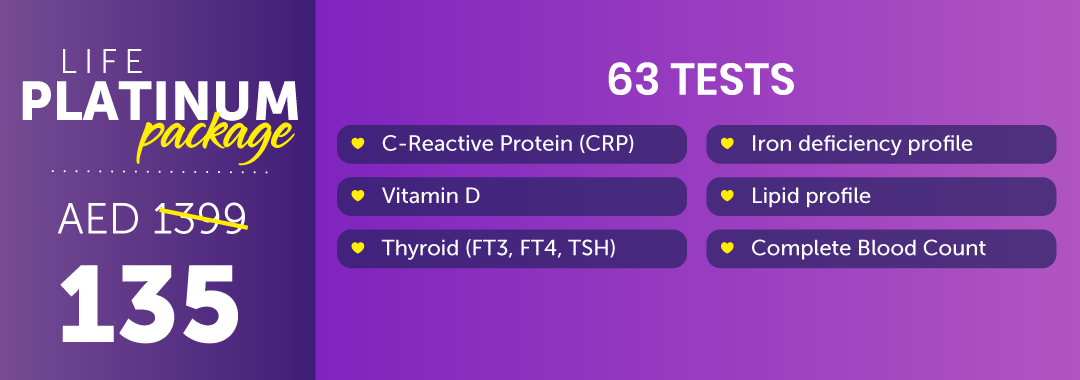 LIFE
PLATINUM
package

AED 1399
135

63 TESTS

C-Reactive Protein (CRP)
Vitamin D
Thyroid (FT3, FT4, TSH)
Iron deficiency profile
Lipid profile
Complete Blood Count